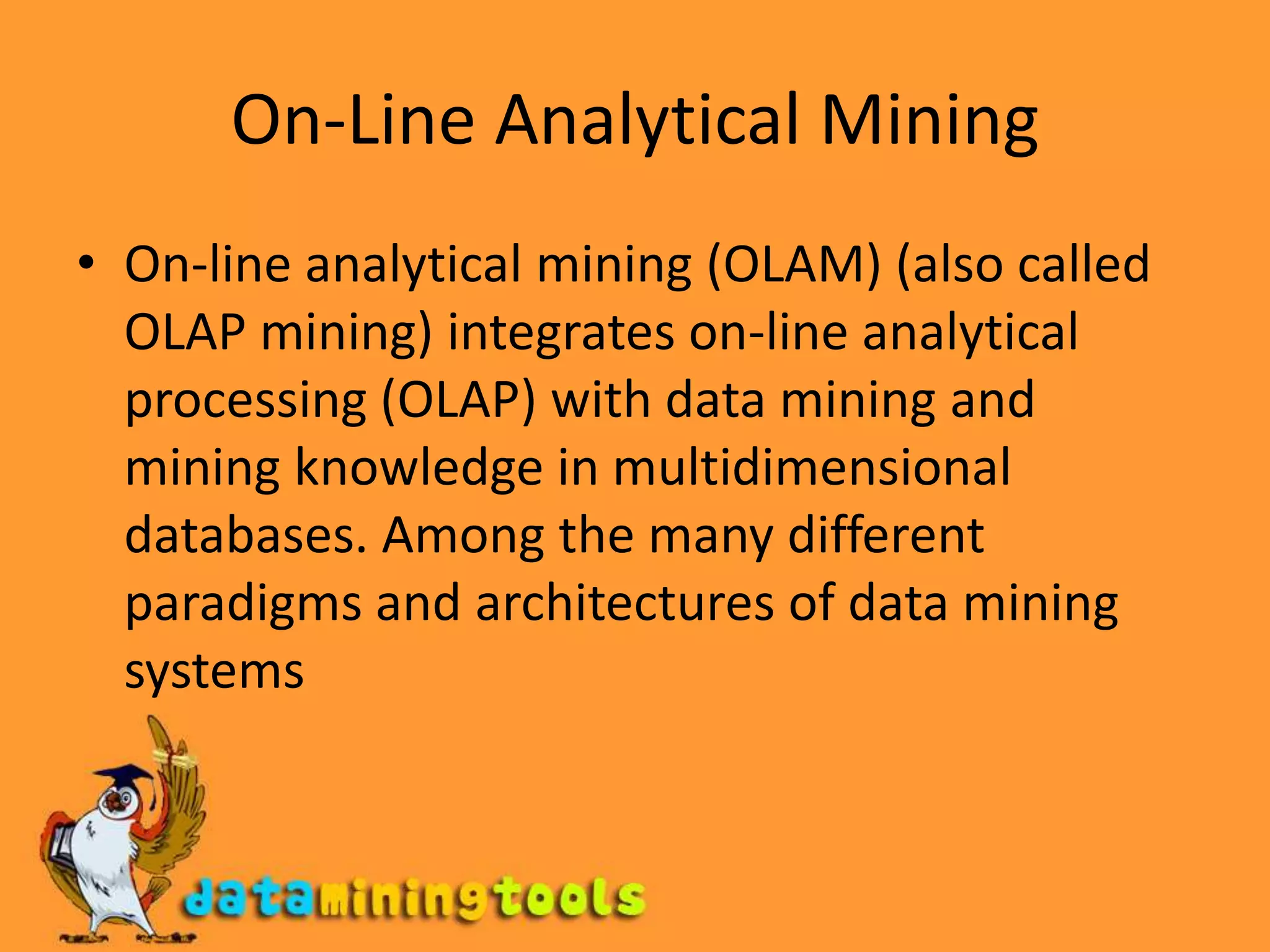 On-Line Analytical Mining

• On-line analytical mining (OLAM) (also called OLAP mining) integrates on-line analytical processing (OLAP) with data mining and mining knowledge in multidimensional databases. Among the many different paradigms and architectures of data mining systems

dataminingtools